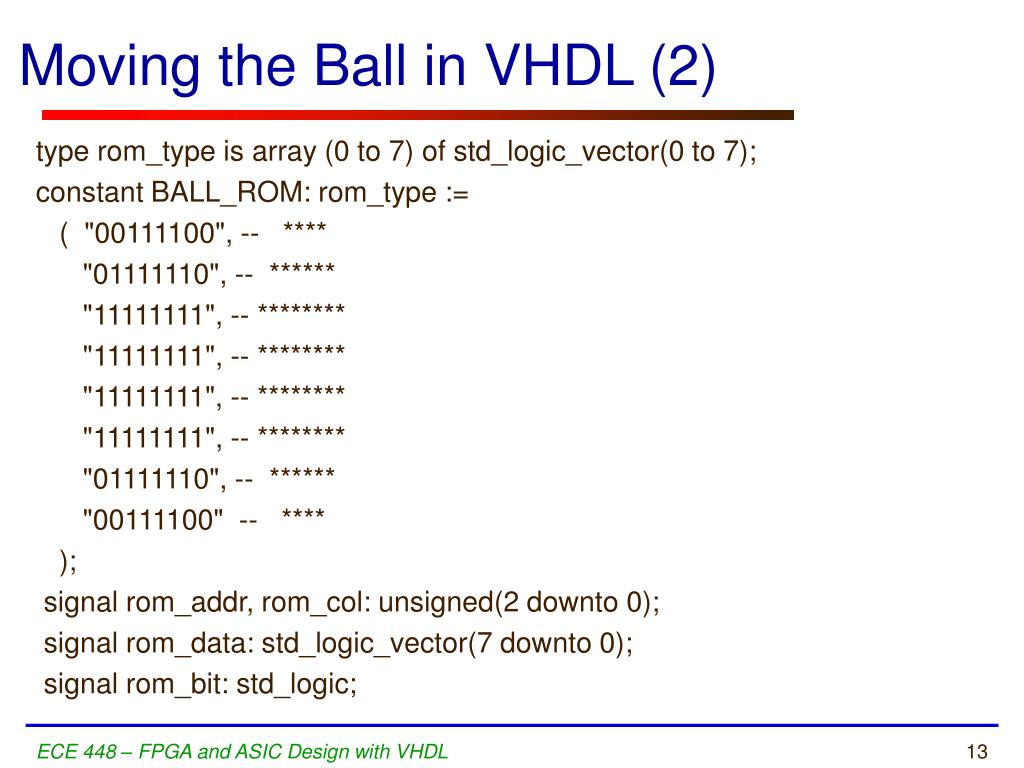 Moving the Ball in VHDL (2)

type rom_type is array (0 to 7) of std_logic_vector(0 to 7);
constant BALL_ROM: rom_type :=
  ( "00111100", --   ****
    "01111110", --  ******
    "11111111", -- ********
    "11111111", -- ********
    "11111111", -- ********
    "11111111", -- ********
    "01111110", --  ******
    "00111100"  --   ****
  );
 signal rom_addr, rom_col: unsigned(2 downto 0);
 signal rom_data: std_logic_vector(7 downto 0);
 signal rom_bit: std_logic;

ECE 448 – FPGA and ASIC Design with VHDL

13